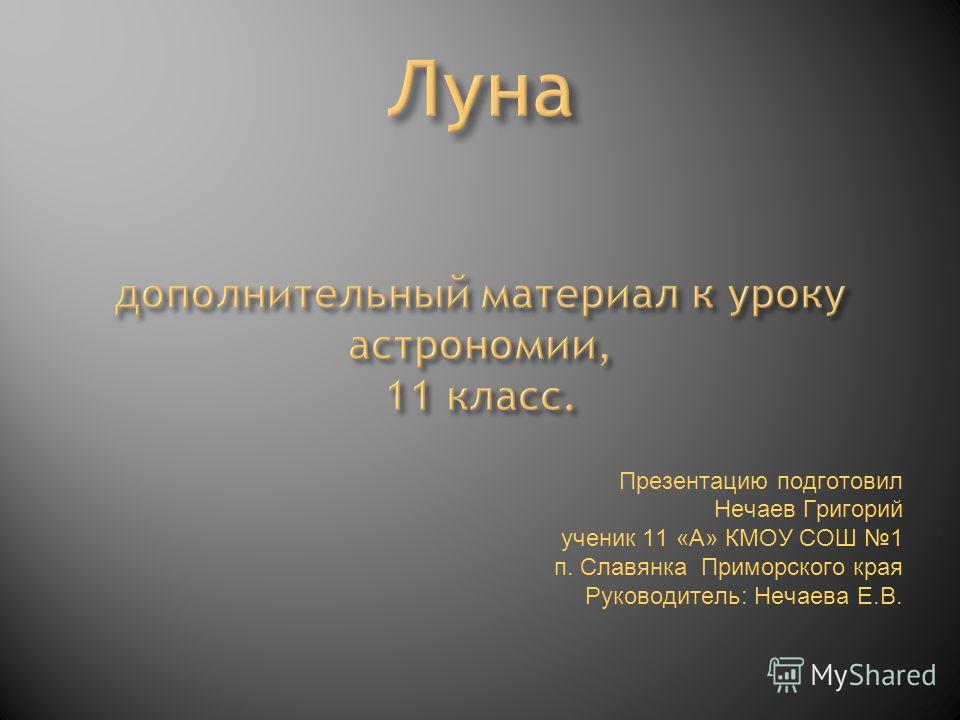 Луна

дополнительный материал к уроку астрономии,
11 класс.

Презентацию подготовил
Нечаев Григорий
ученик 11 «А» КМОУ СОШ №1
п. Славянка Приморского края
Руководитель: Нечаева Е.В.

MyShared